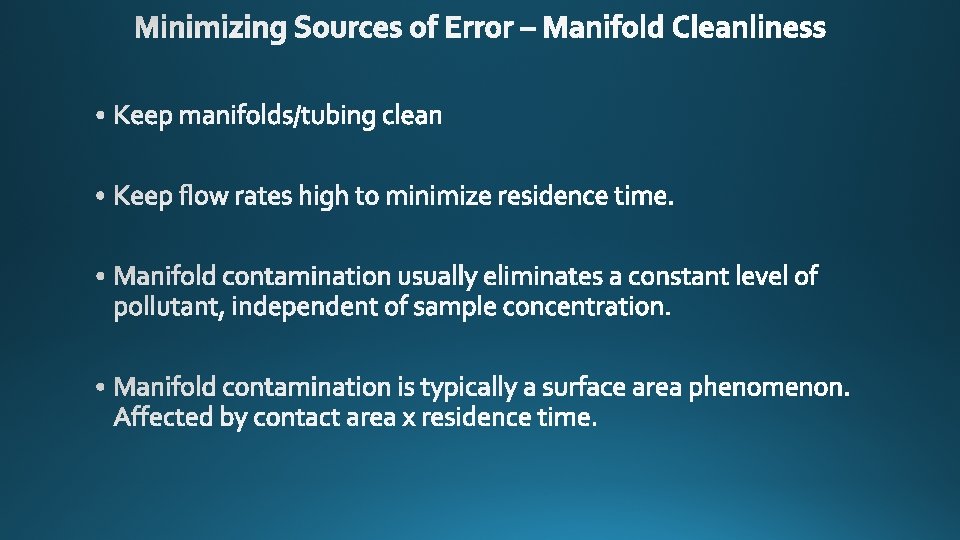 Minimizing Sources of Error – Manifold Cleanliness

• Keep manifolds/tubing clean

• Keep flow rates high to minimize residence time.

• Manifold contamination usually eliminates a constant level of pollutant, independent of sample concentration.

• Manifold contamination is typically a surface area phenomenon. Affected by contact area x residence time.